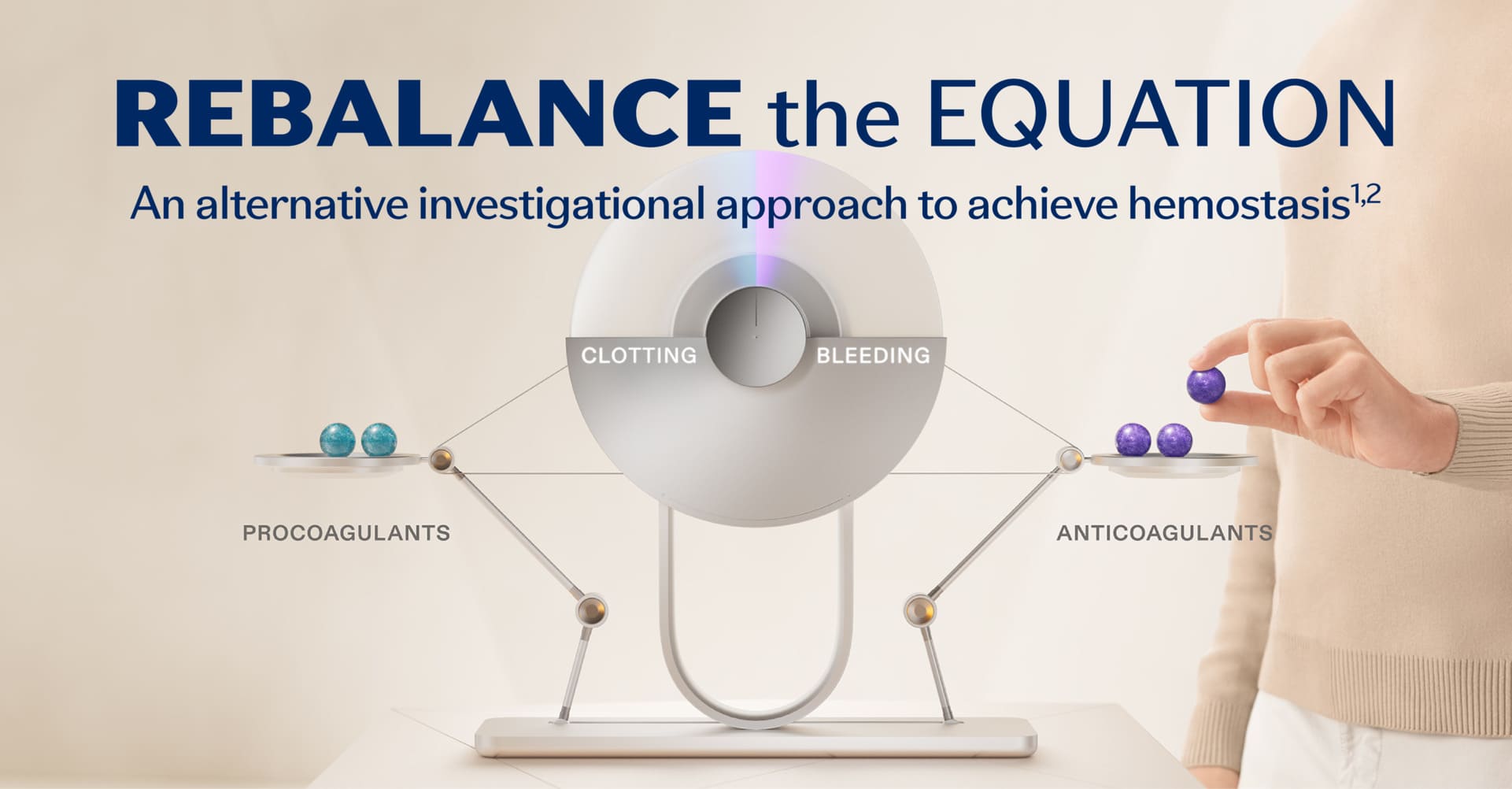 REBALANCE the EQUATION

An alternative investigational approach to achieve hemostasis$^{1,2}$

CLOTTING

BLEEDING

PROCOAGULANTS

ANTICOAGULANTS